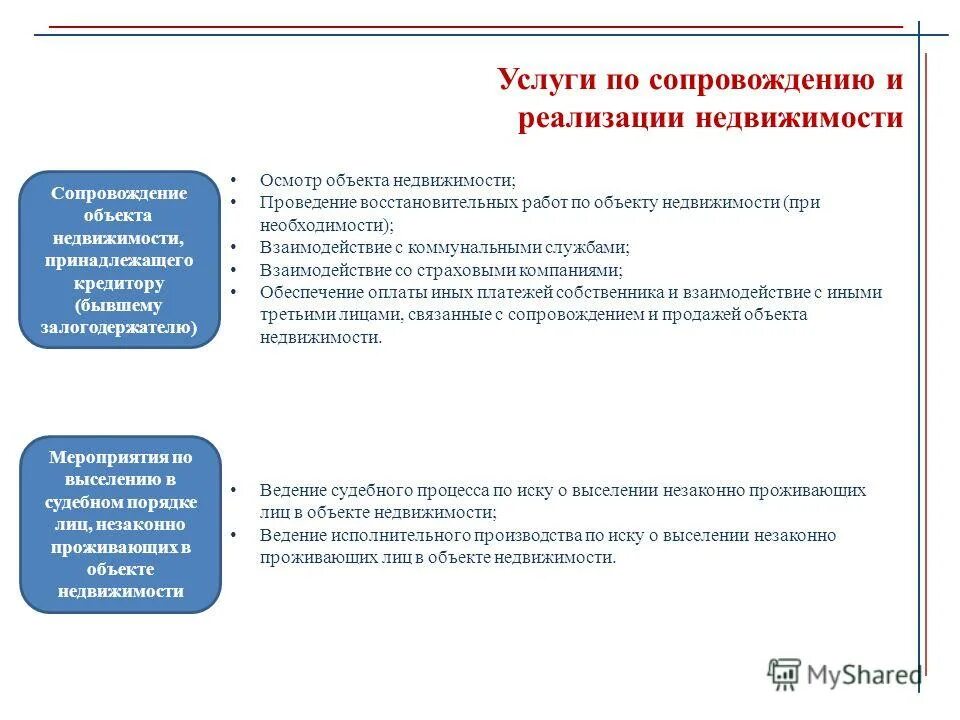 Услуги по сопровождению и реализации недвижимости

Сопровождение объекта недвижимости, принадлежащего кредитору (бывшему залогодержателю)

• Осмотр объекта недвижимости;
• Проведение восстановительных работ по объекту недвижимости (при необходимости);
• Взаимодействие с коммунальными службами;
• Взаимодействие со страховыми компаниями;
• Обеспечение оплаты иных платежей собственника и взаимодействие с иными третьими лицами, связанные с сопровождением и продажей объекта недвижимости.

Мероприятия по выселению в судебном порядке лиц, незаконно проживающих в объекте недвижимости

• Ведение судебного процесса по иску о выселении незаконно проживающих лиц в объекте недвижимости;
• Ведение исполнительного производства по иску о выселении незаконно проживающих лиц в объекте недвижимости.

MyShared